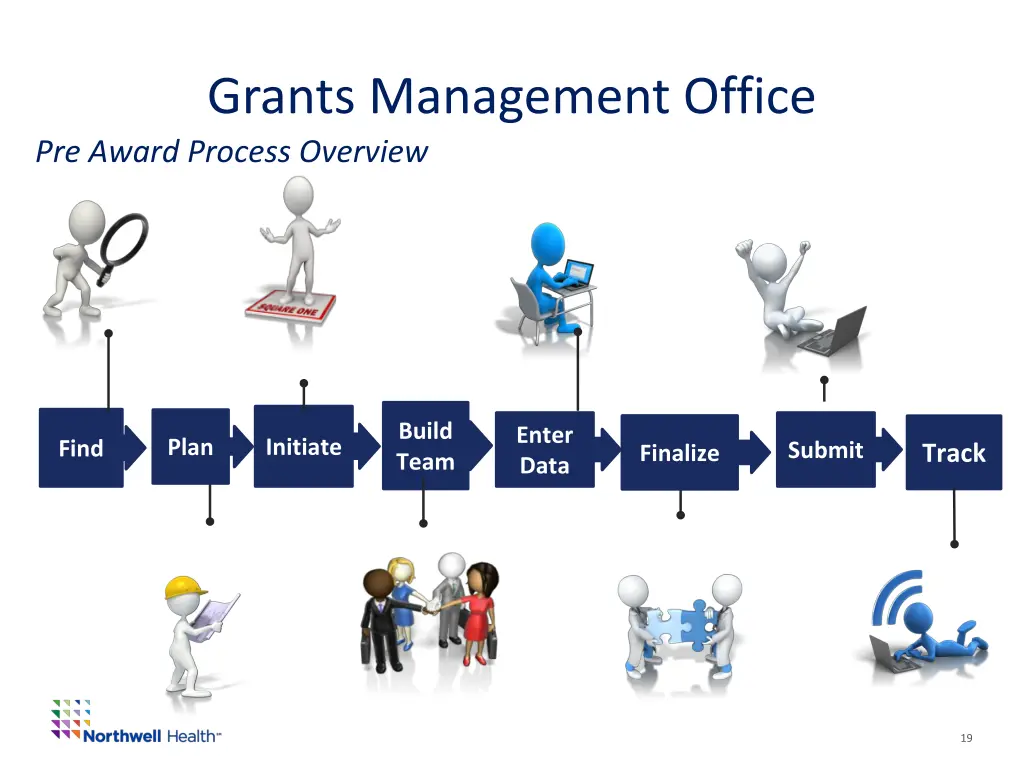 Grants Management Office

Pre Award Process Overview

SQUARE ONE

Find

Plan

Initiate

Build Team

Enter Data

Finalize

Submit

Track

Northwell Health™

19